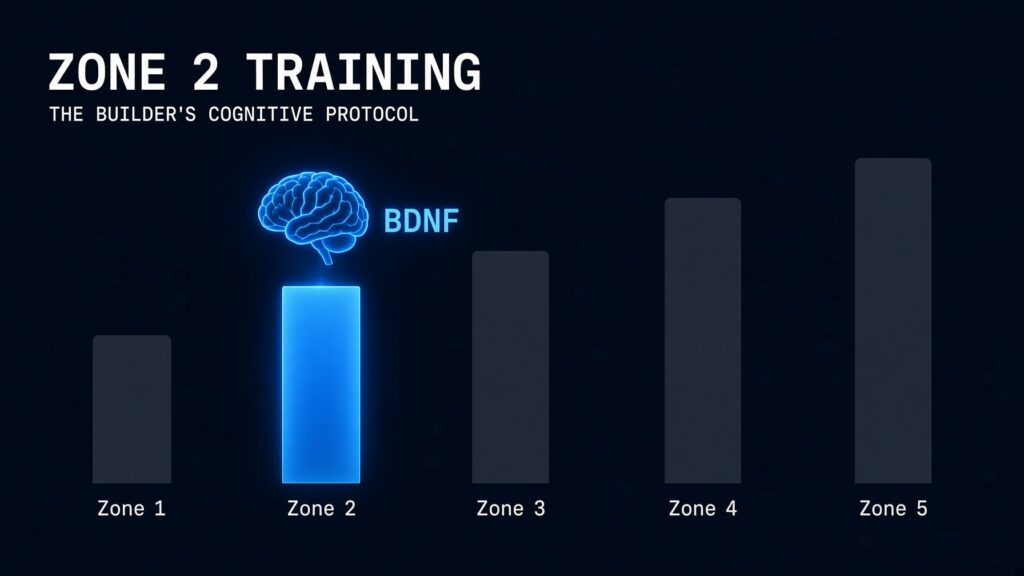 ZONE 2 TRAINING
THE BUILDER'S COGNITIVE PROTOCOL

BDNF

Zone 1
Zone 2
Zone 3
Zone 4
Zone 5